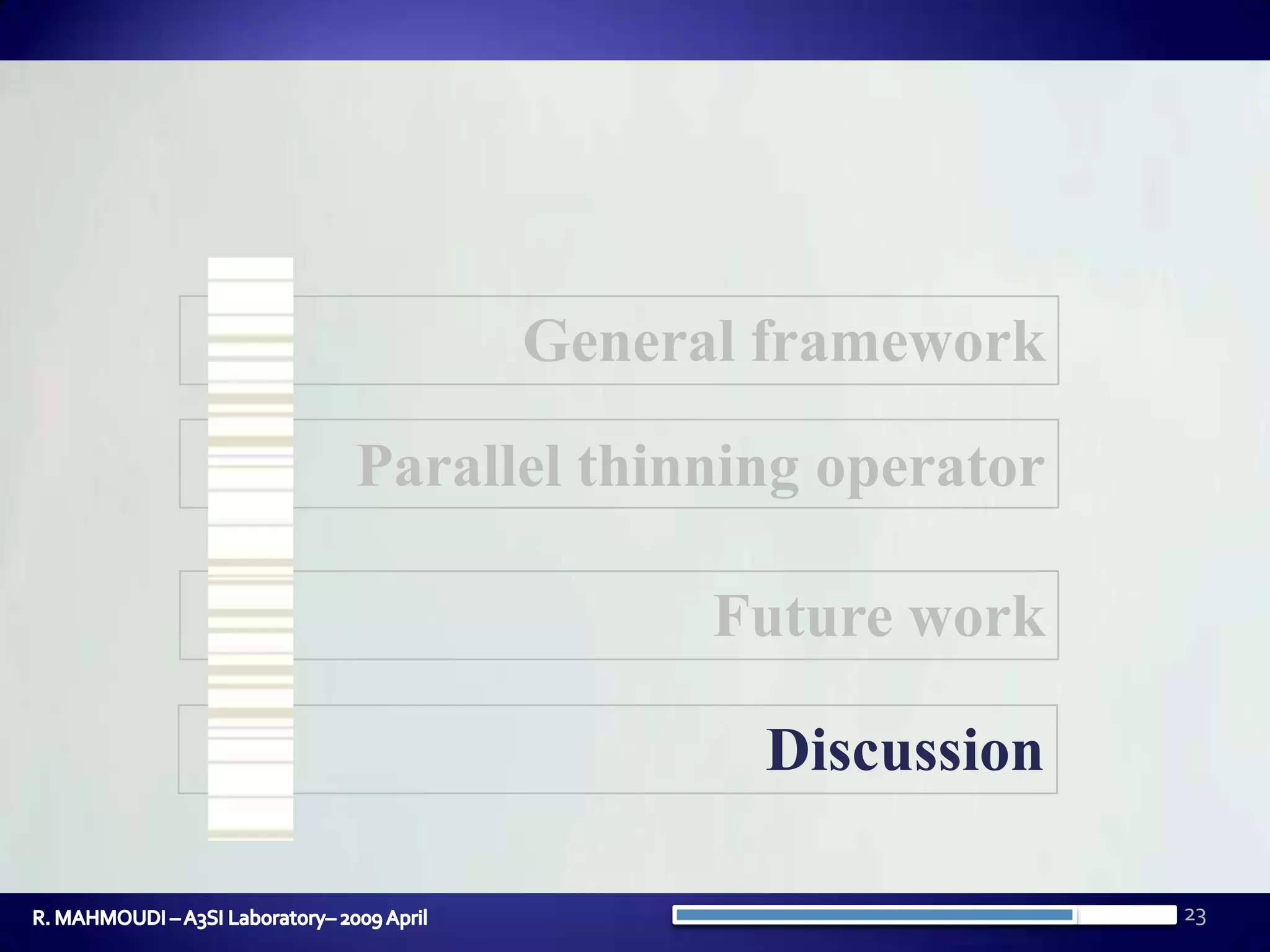 General framework

Parallel thinning operator

Future work

Discussion

R. MAHMOUDI – A3SI Laboratory– 2009 April

23